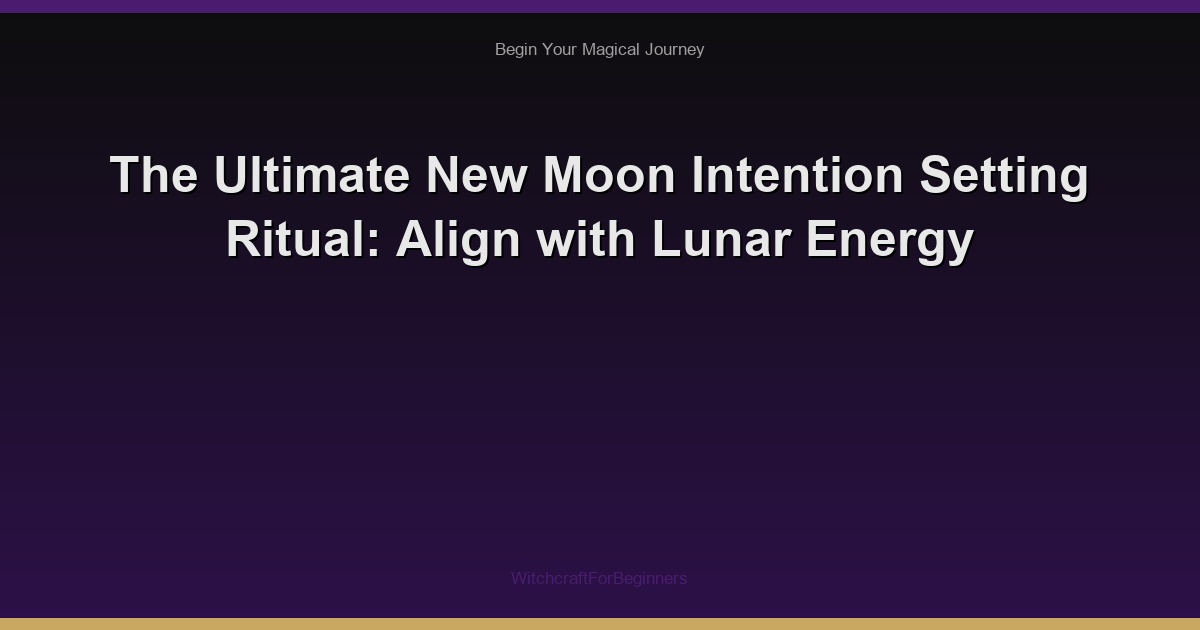 Begin Your Magical Journey

The Ultimate New Moon Intention Setting Ritual: Align with Lunar Energy

WitchcraftForBeginners